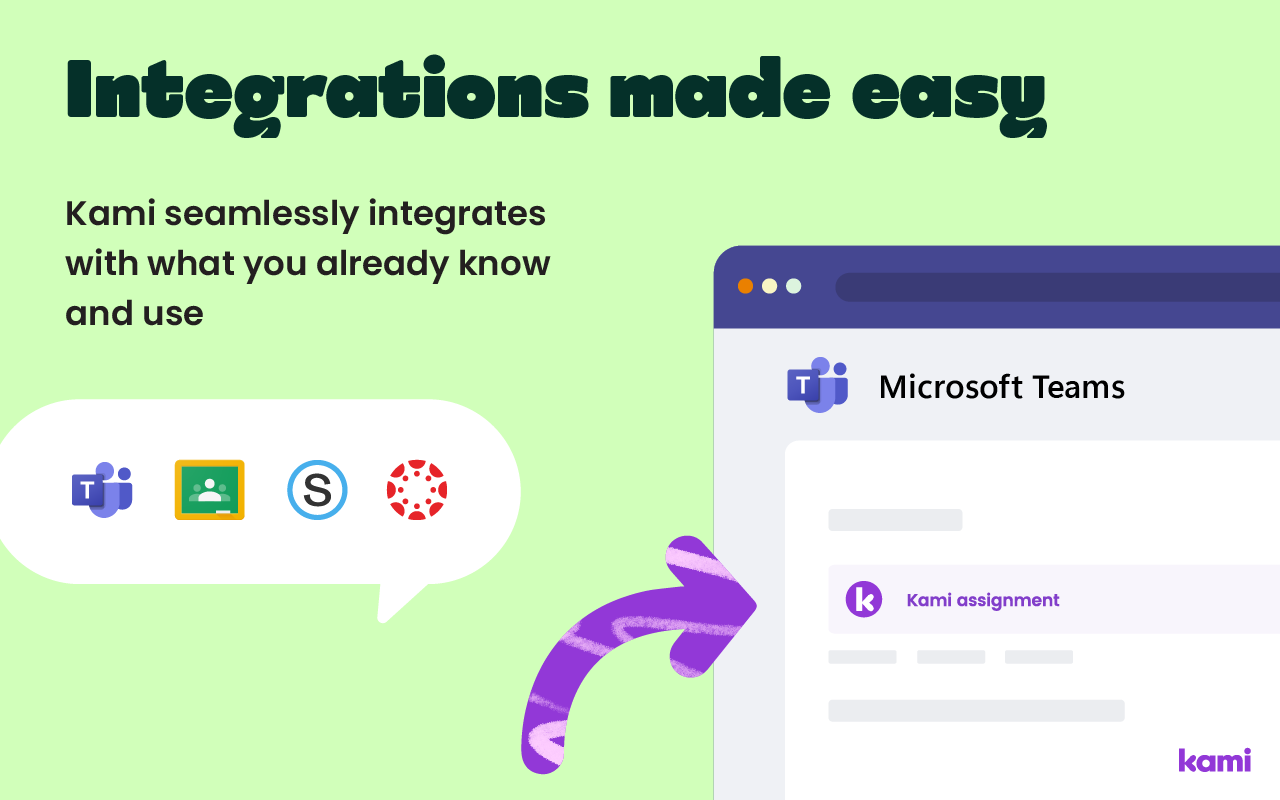 Integrations made easy

Kami seamlessly integrates with what you already know and use

T

S

T

Microsoft Teams

k

Kami assignment

kami